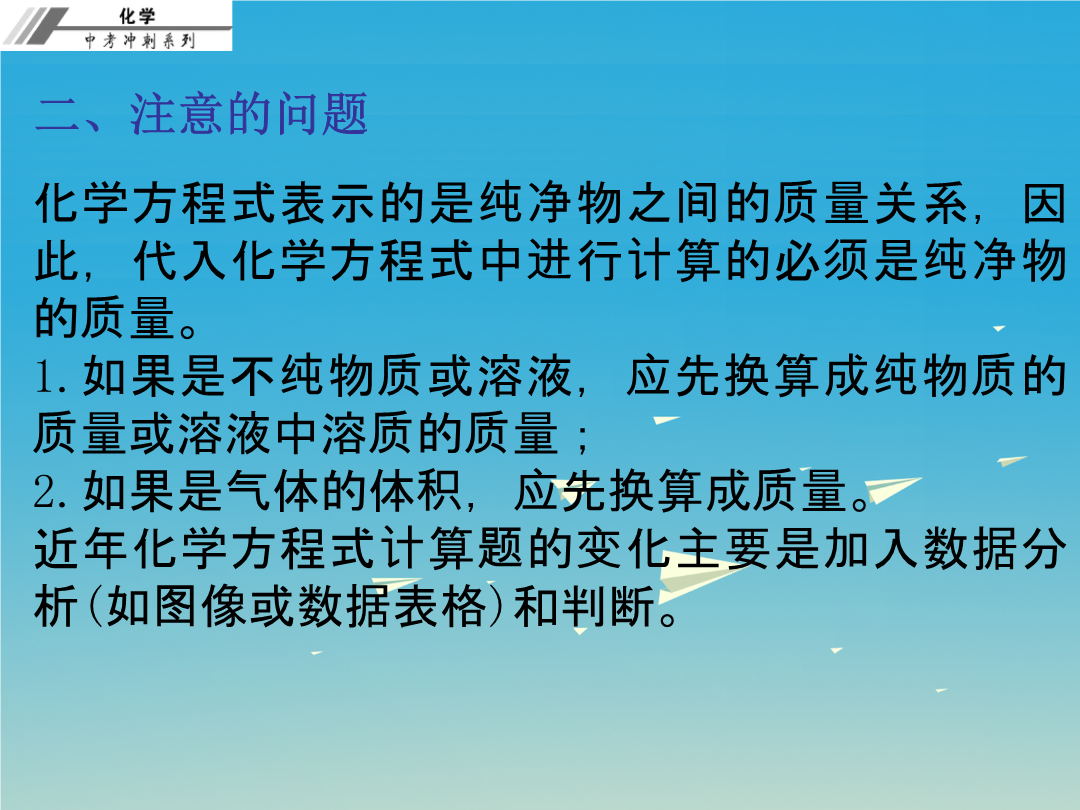 化学
中考冲刺系列

二、注意的问题

化学方程式表示的是纯净物之间的质量关系，因此，代入化学方程式中进行计算的必须是纯净物的质量。
1.如果是不纯物质或溶液，应先换算成纯物质的质量或溶液中溶质的质量；
2.如果是气体的体积，应先换算成质量。
近年化学方程式计算题的变化主要是加入数据分析(如图像或数据表格)和判断。